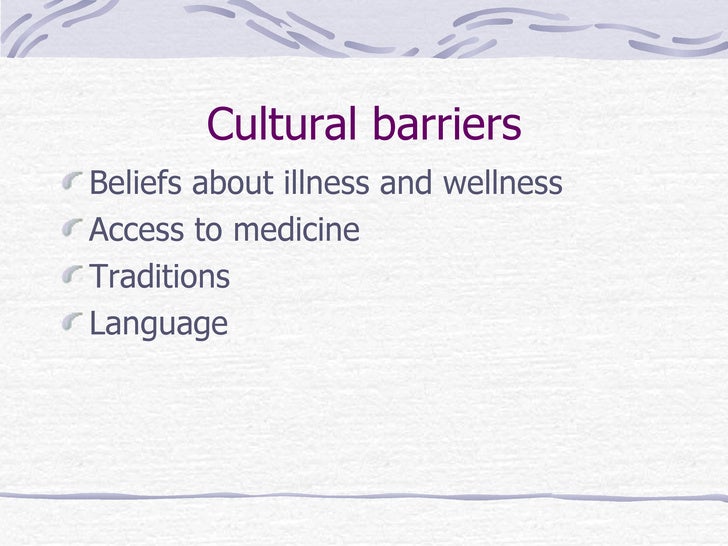 Cultural barriers

Beliefs about illness and wellness
Access to medicine
Traditions
Language